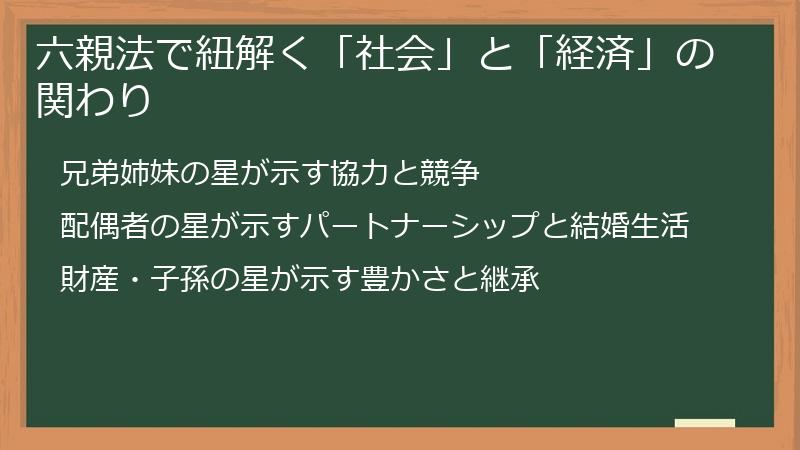 六親法で紐解く「社会」と「経済」の関わり

兄弟姉妹の星が示す協力と競争

配偶者の星が示すパートナーシップと結婚生活

財産・子孫の星が示す豊かさと継承